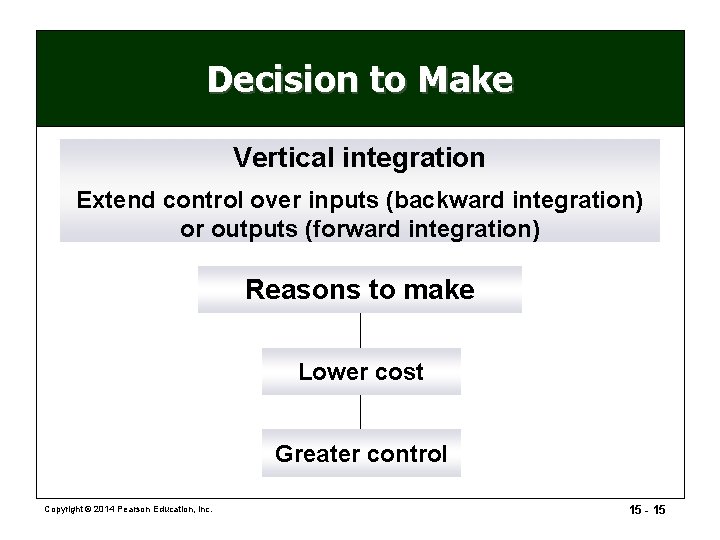 Decision to Make

Vertical integration

Extend control over inputs (backward integration) or outputs (forward integration)

Reasons to make

Lower cost

Greater control

Copyright © 2014 Pearson Education, Inc.

15 - 15